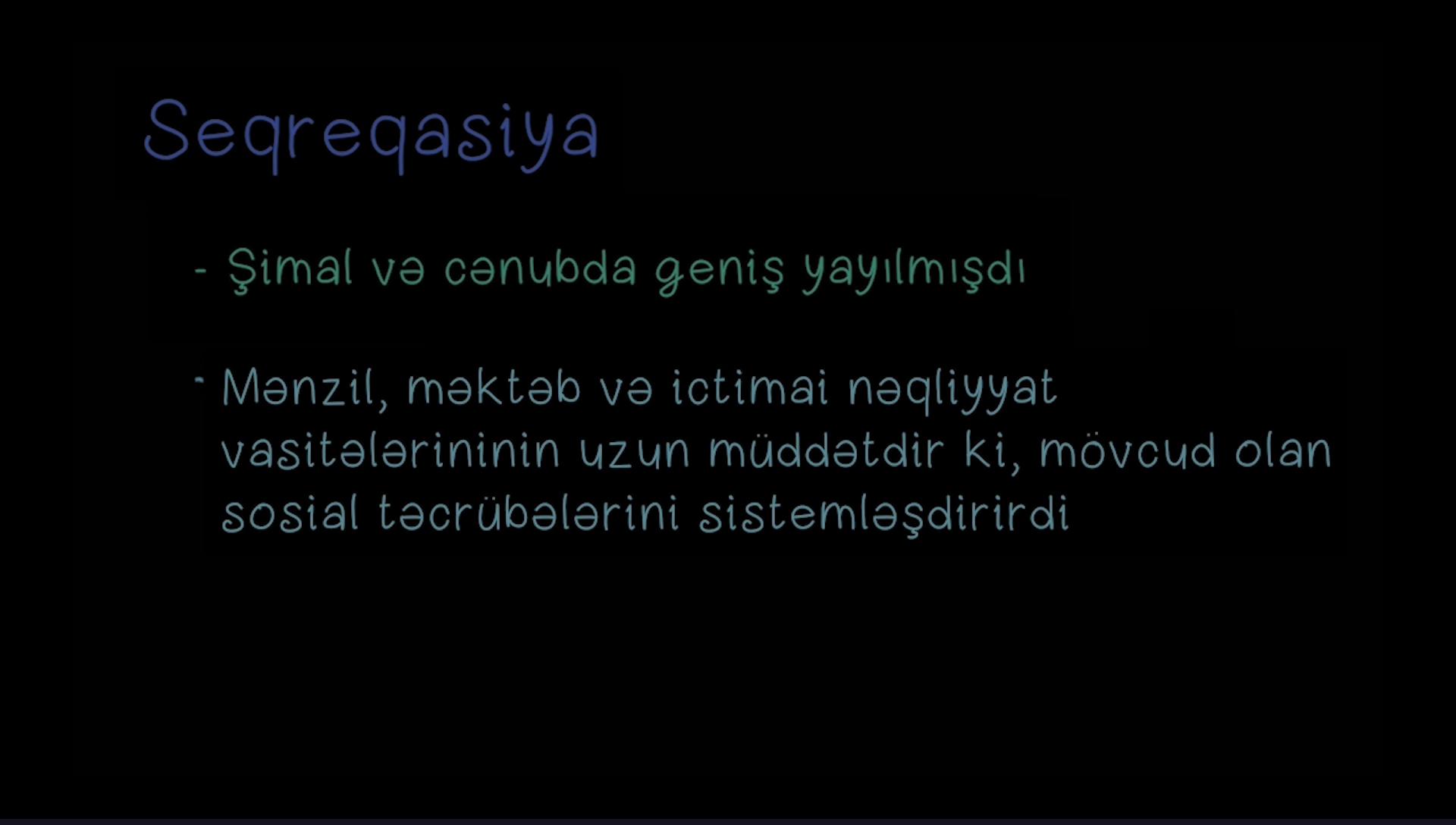 Seqreqasiya

- Şimal və cənubda geniş yayılmışdı

- Mənzil, məktəb və ictimai nəqliyyat vasitələrininin uzun müddətdir ki, mövcud olan sosial təcrübələrini sistemləşdirirdi